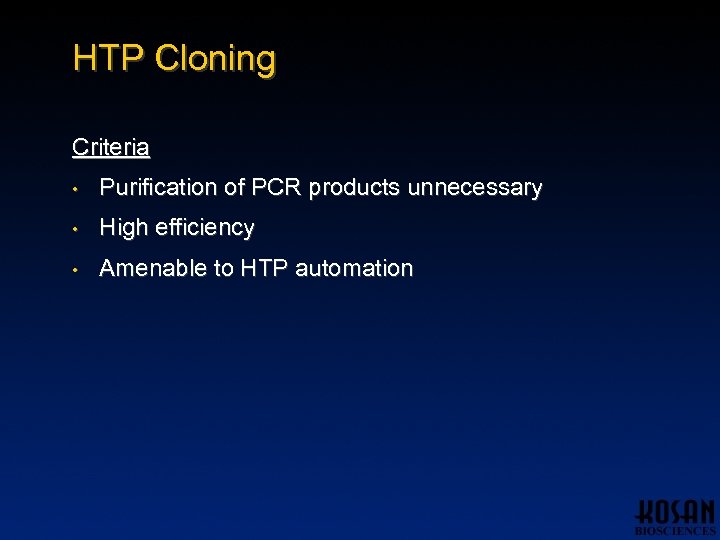 HTP Cloning

Criteria

• Purification of PCR products unnecessary
• High efficiency
• Amenable to HTP automation

KOSAN
BIOSCIENCES